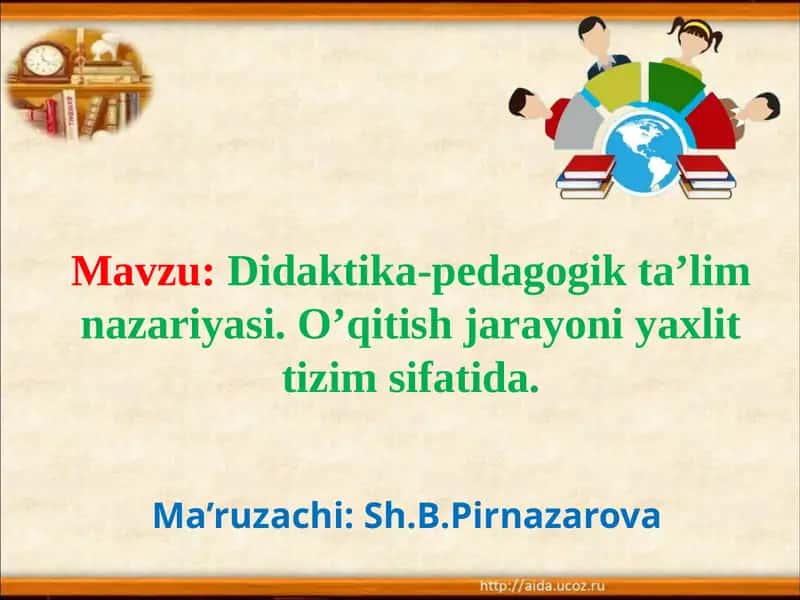 Mavzu: Didaktika-pedagogik ta’lim nazariyasi. O’qitish jarayoni yaxlit tizim sifatida.

Ma’ruzachi: Sh.B.Pirnazarova

http://aida.ucoz.ru